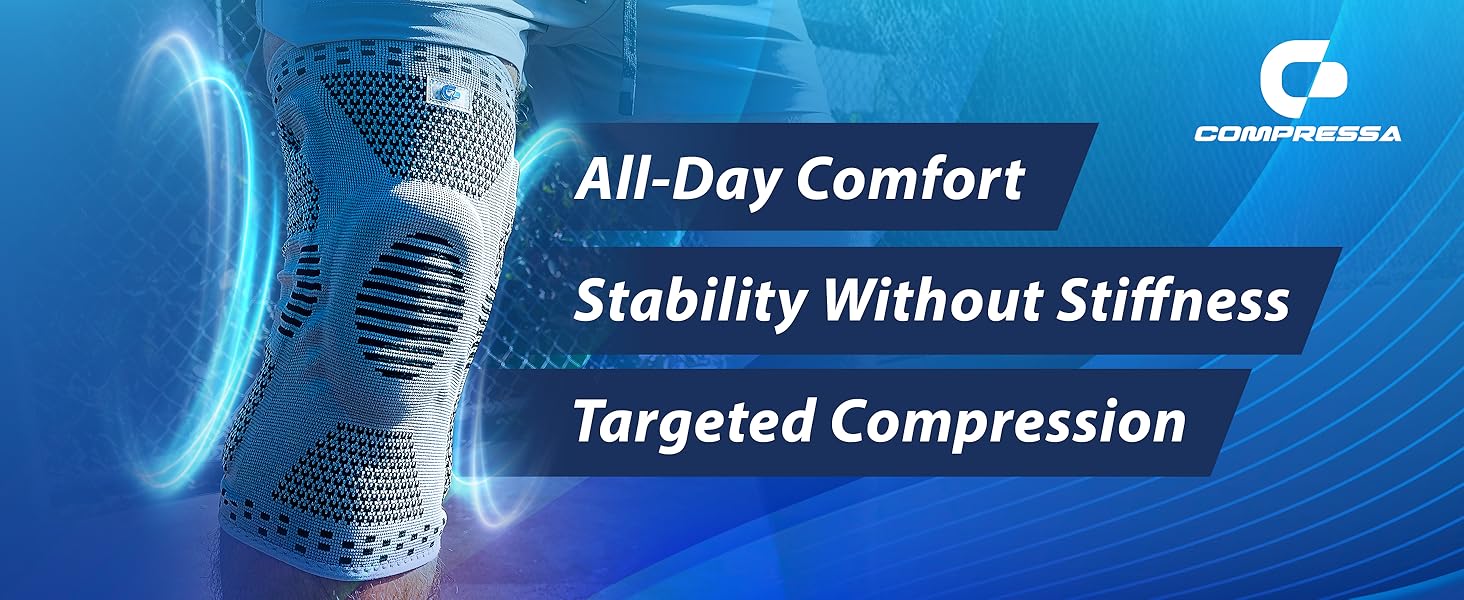 COMPRESSA

All-Day Comfort

Stability Without Stiffness

Targeted Compression